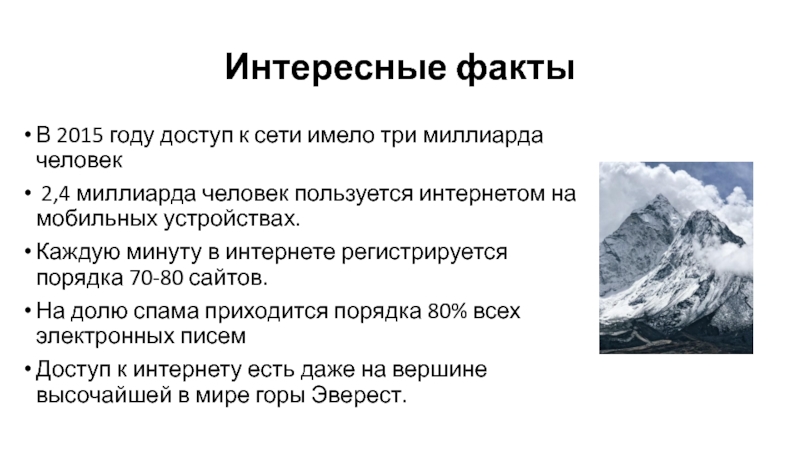 Интересные факты

• В 2015 году доступ к сети имело три миллиарда человек

• 2,4 миллиарда человек пользуется интернетом на мобильных устройствах.

• Каждую минуту в интернете регистрируется порядка 70-80 сайтов.

• На долю спама приходится порядка 80% всех электронных писем

• Доступ к интернету есть даже на вершине высочайшей в мире горы Эверест.